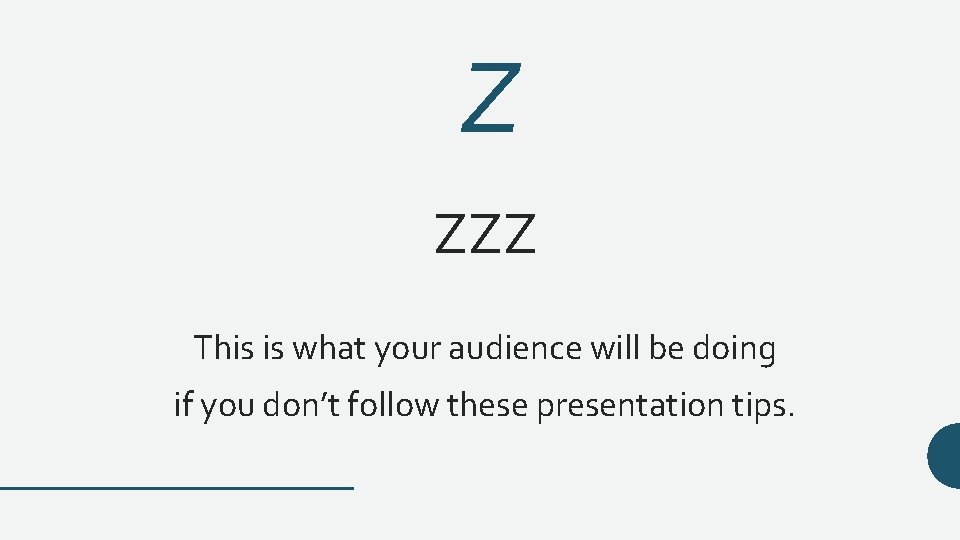 Z

ZZZ

This is what your audience will be doing if you don’t follow these presentation tips.